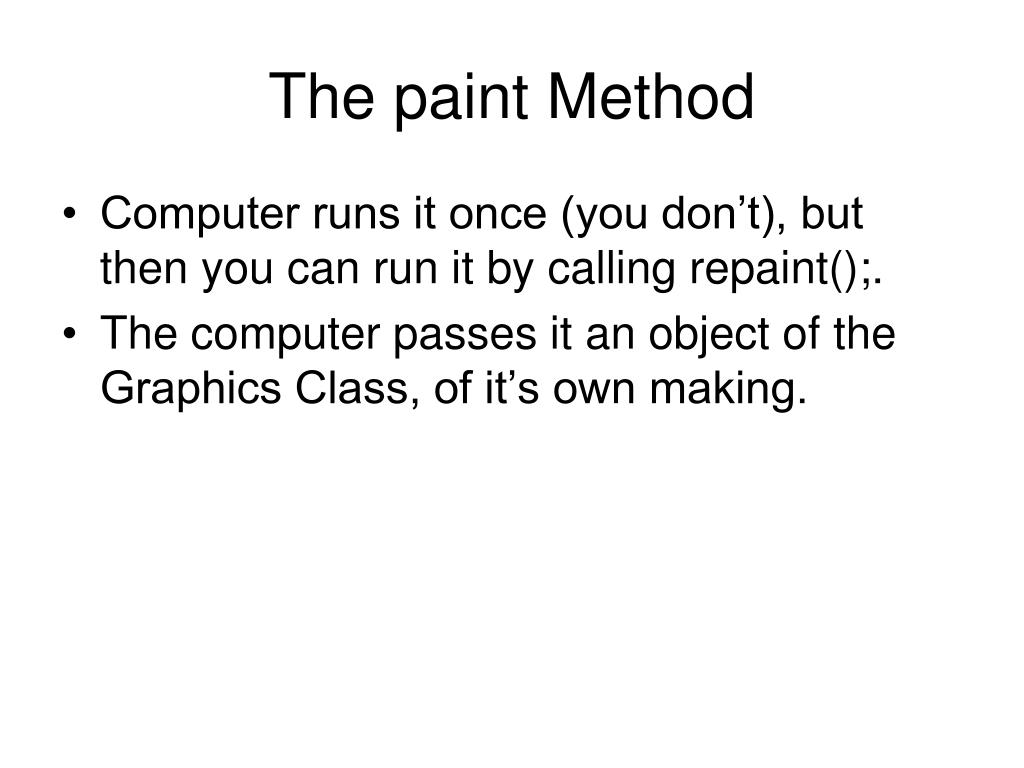 The paint Method

• Computer runs it once (you don’t), but then you can run it by calling repaint();.
• The computer passes it an object of the Graphics Class, of it’s own making.